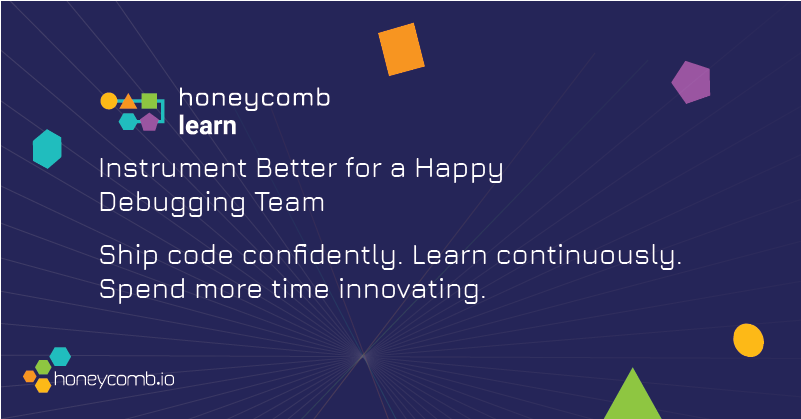 honeycomb
learn

Instrument Better for a Happy Debugging Team

Ship code confidently. Learn continuously. Spend more time innovating.

honeycomb.io